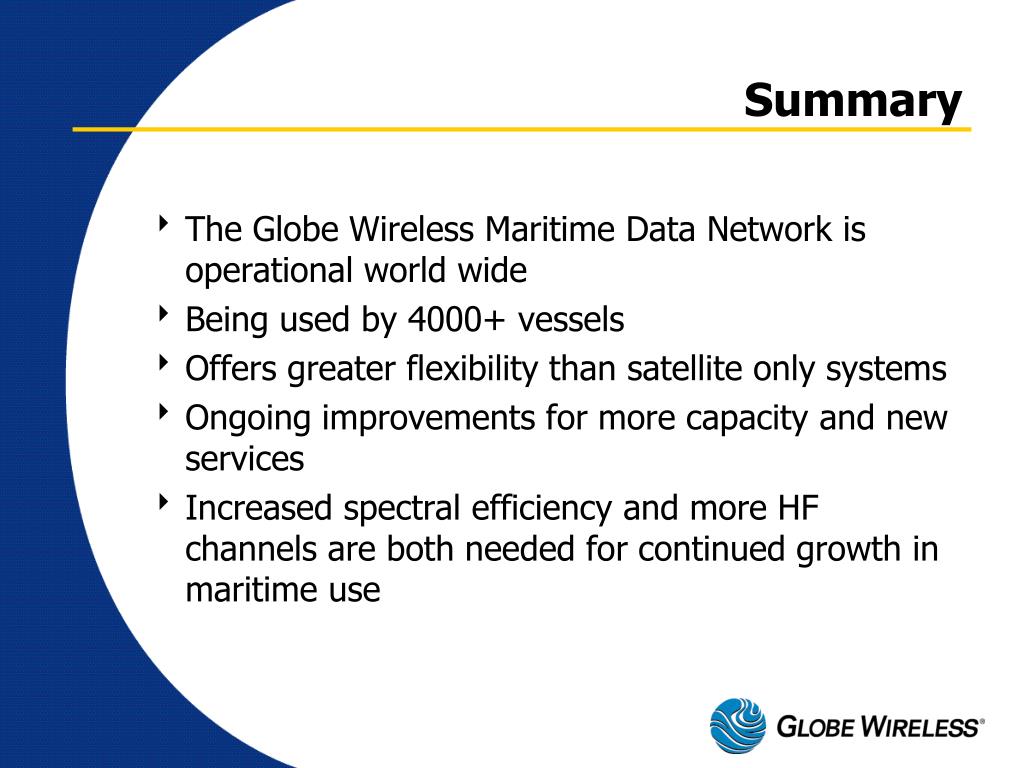 Summary

- The Globe Wireless Maritime Data Network is operational world wide
- Being used by 4000+ vessels
- Offers greater flexibility than satellite only systems
- Ongoing improvements for more capacity and new services
- Increased spectral efficiency and more HF channels are both needed for continued growth in maritime use

GLOBE WIRELESS®